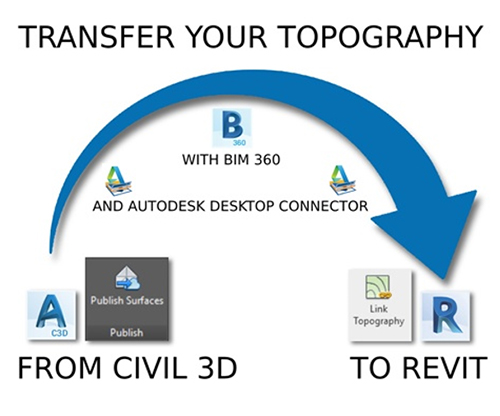 TRANSFER YOUR TOPOGRAPHY

B
360

WITH BIM 360

AND AUTODESK DESKTOP CONNECTOR

A
C3D

Publish Surfaces

Publish

Link Topography

R

FROM CIVIL 3D

TO REVIT